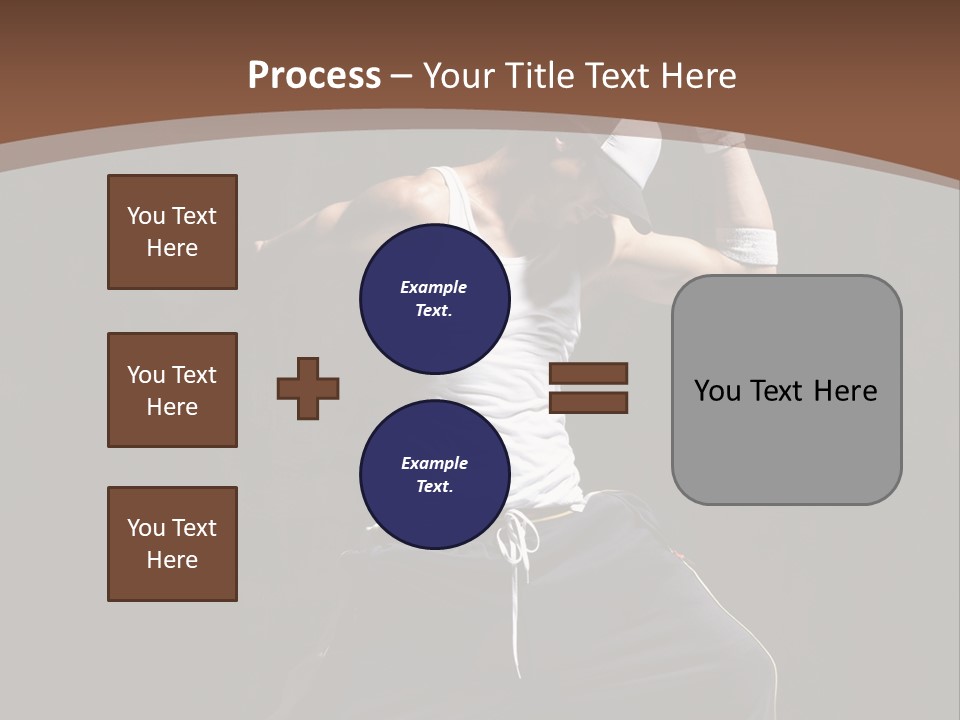 Process – Your Title Text Here

You Text Here

You Text Here

You Text Here

Example Text.

Example Text.

You Text Here